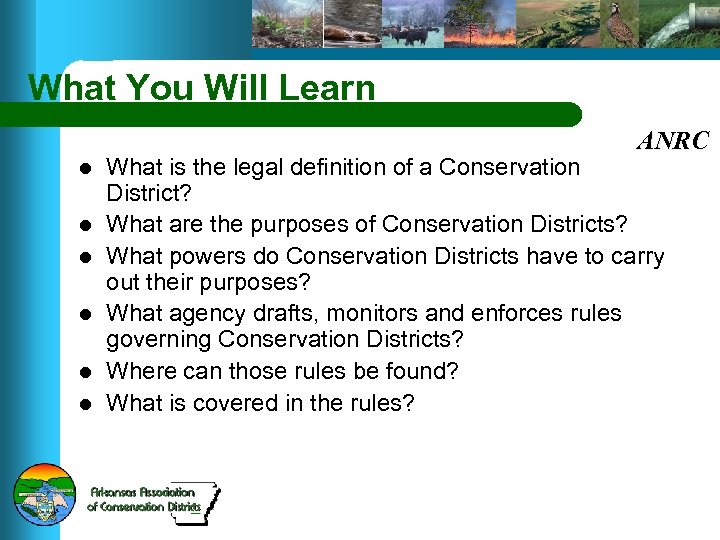 What You Will Learn

ANRC

- What is the legal definition of a Conservation District?
- What are the purposes of Conservation Districts?
- What powers do Conservation Districts have to carry out their purposes?
- What agency drafts, monitors and enforces rules governing Conservation Districts?
- Where can those rules be found?
- What is covered in the rules?

Arkansas Association of Conservation Districts